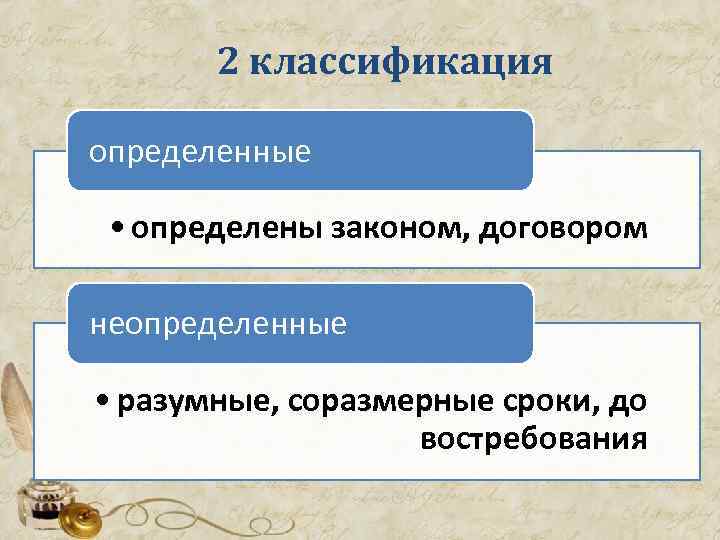 2 классификация

определенные

• определены законом, договором

неопределенные

• разумные, соразмерные сроки, до востребования